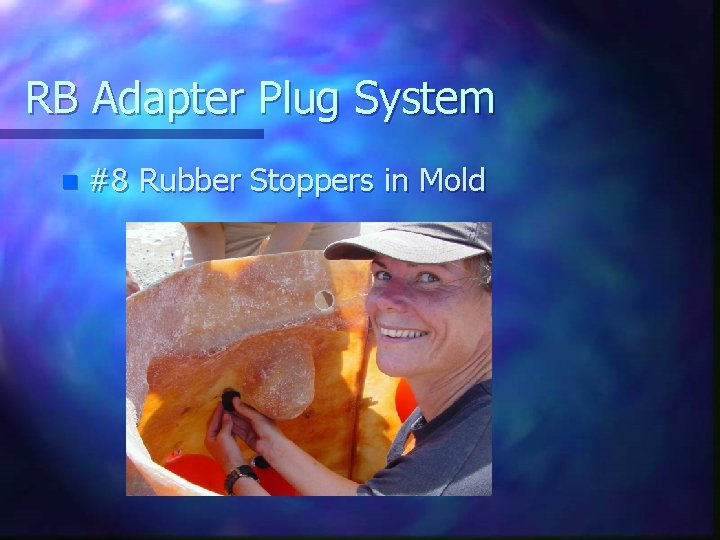 RB Adapter Plug System

#8 Rubber Stoppers in Mold